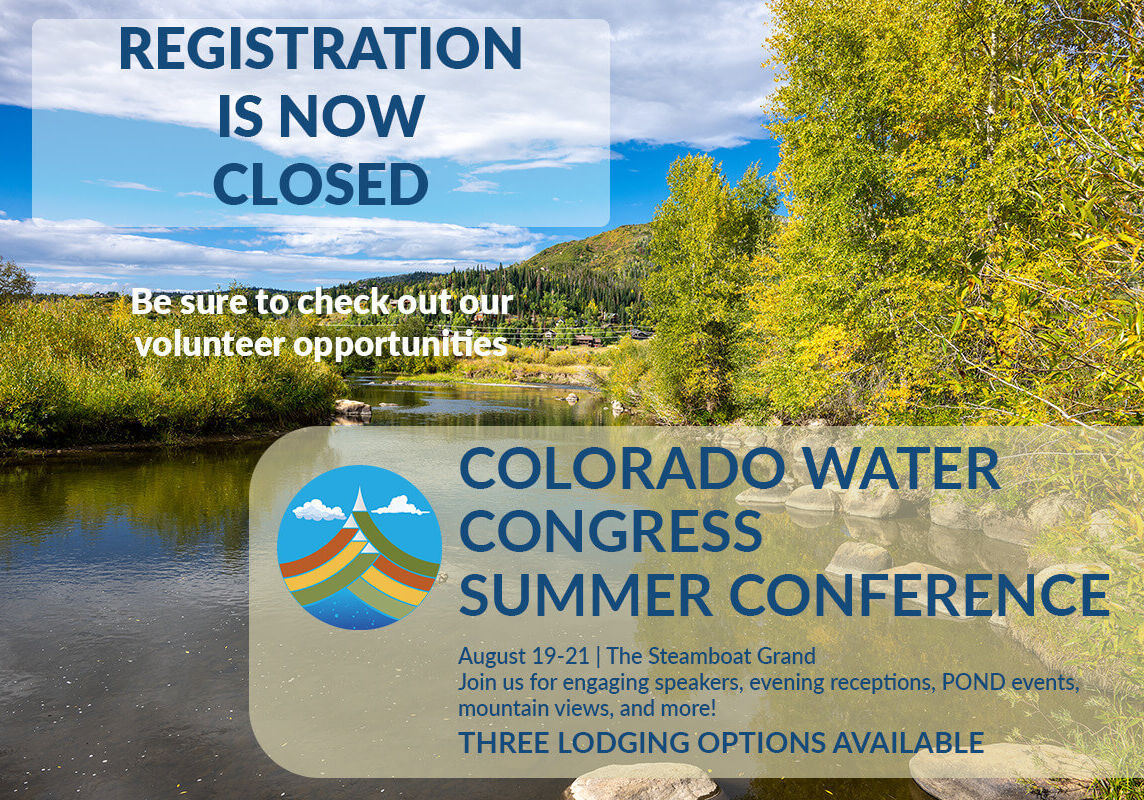 REGISTRATION IS NOW CLOSED

Be sure to check out our volunteer opportunities

COLORADO WATER CONGRESS SUMMER CONFERENCE

August 19-21 | The Steamboat Grand
Join us for engaging speakers, evening receptions, POND events, mountain views, and more!
THREE LODGING OPTIONS AVAILABLE